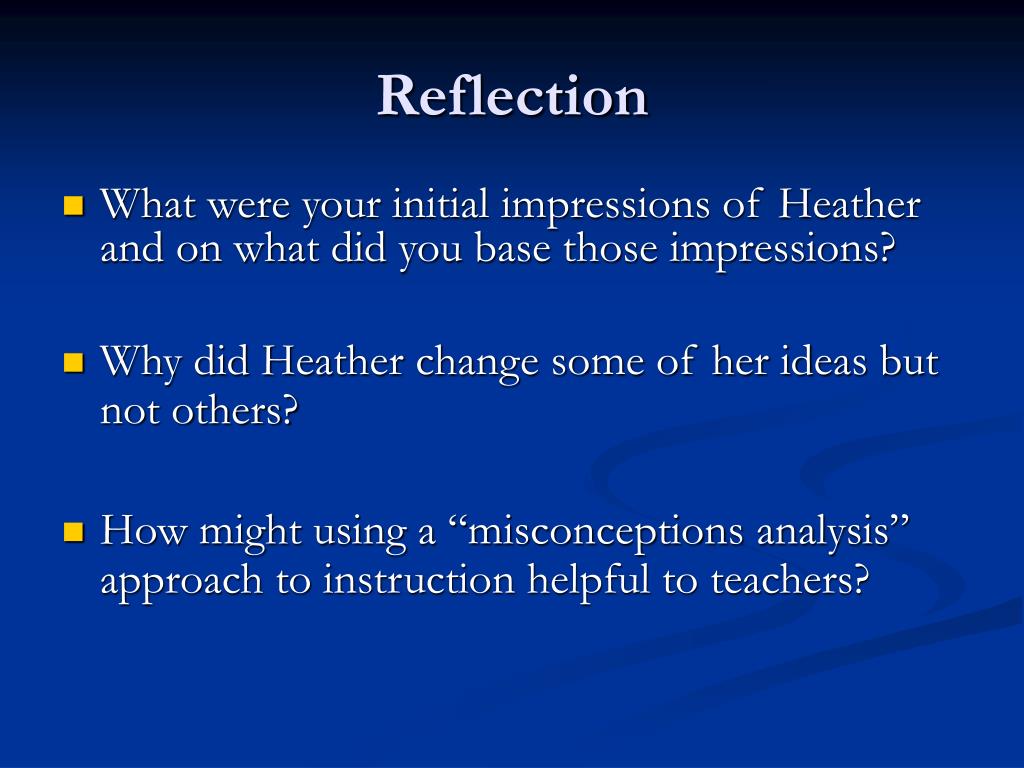 Reflection

What were your initial impressions of Heather and on what did you base those impressions?

Why did Heather change some of her ideas but not others?

How might using a “misconceptions analysis” approach to instruction helpful to teachers?